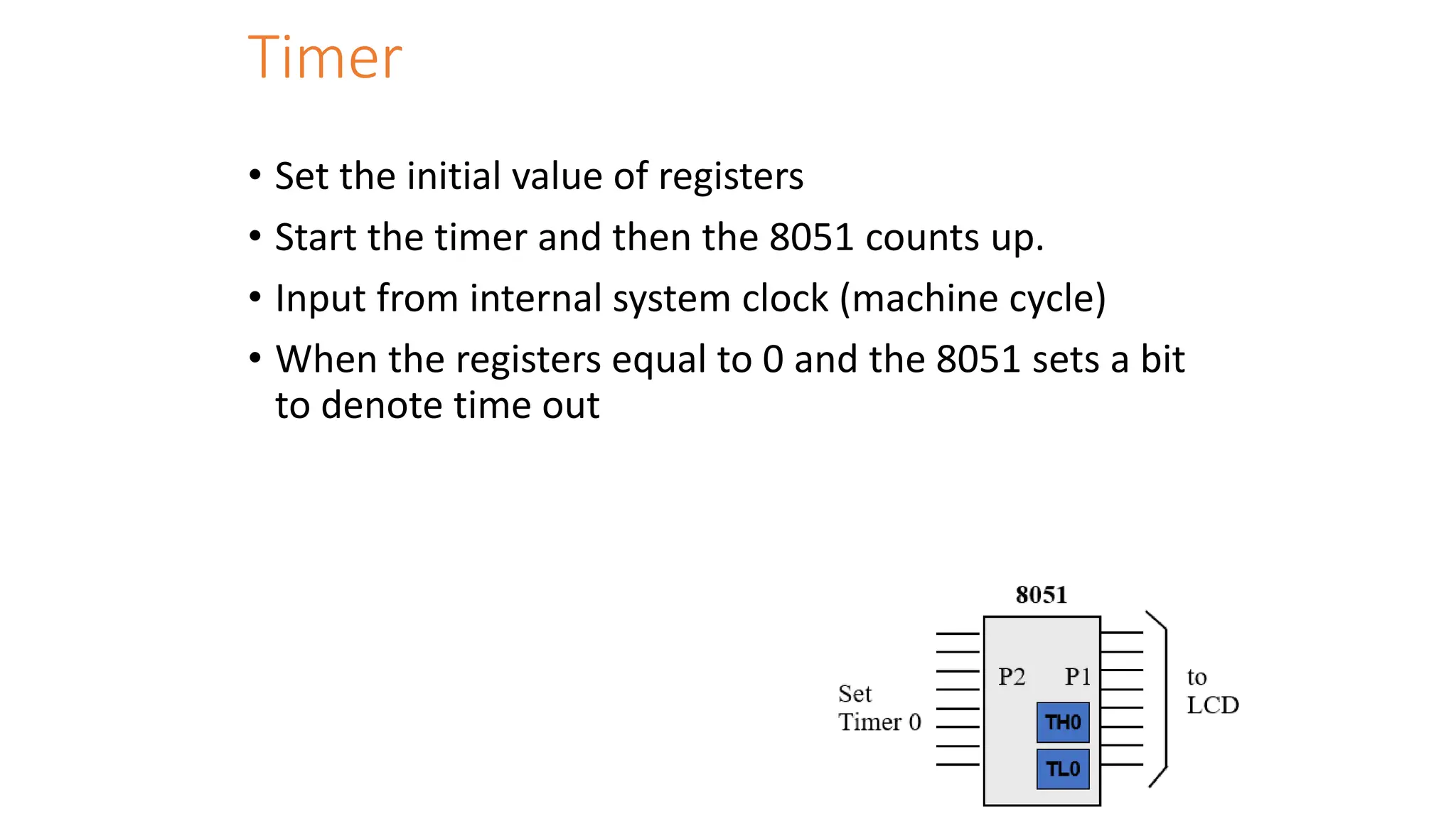 Timer

• Set the initial value of registers
• Start the timer and then the 8051 counts up.
• Input from internal system clock (machine cycle)
• When the registers equal to 0 and the 8051 sets a bit to denote time out

8051

Set Timer 0

P2

P1

TH0

TL0

to LCD